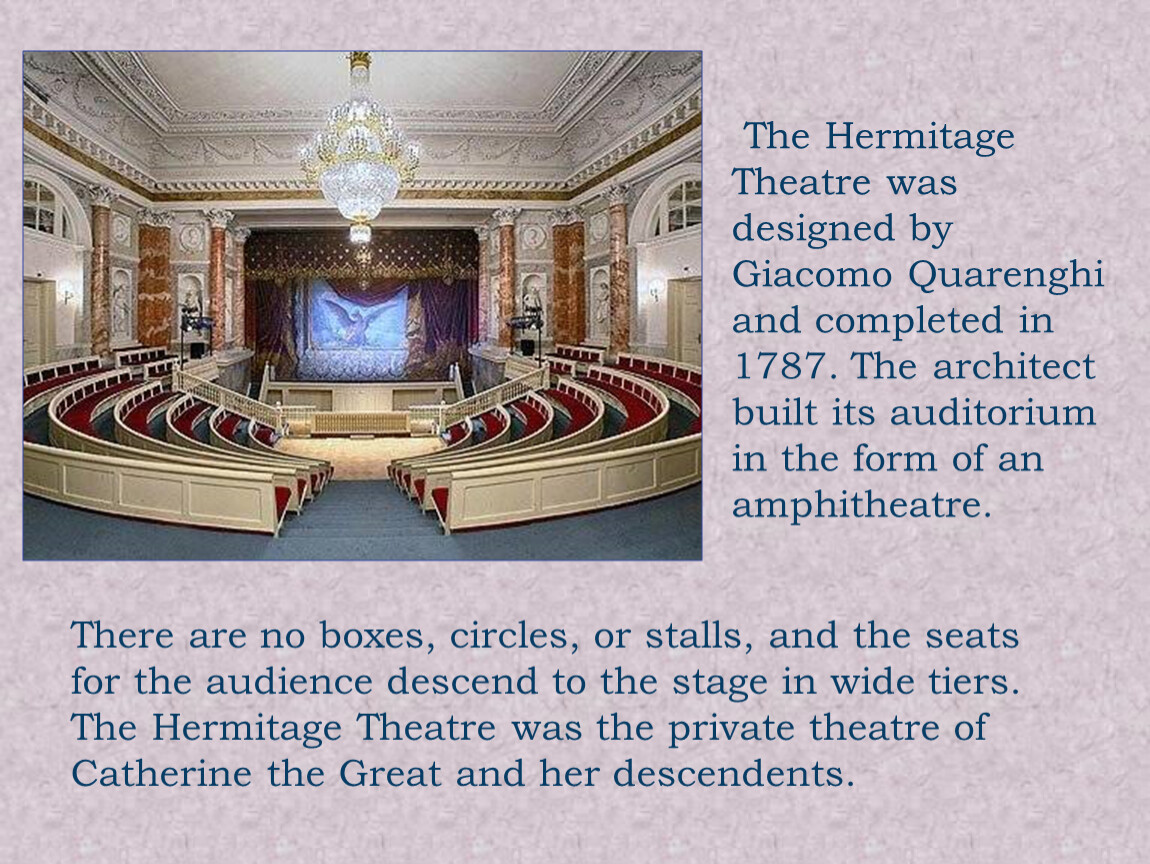 The Hermitage Theatre was designed by Giacomo Quarenghi and completed in 1787. The architect built its auditorium in the form of an amphitheatre.

There are no boxes, circles, or stalls, and the seats for the audience descend to the stage in wide tiers. The Hermitage Theatre was the private theatre of Catherine the Great and her descendents.